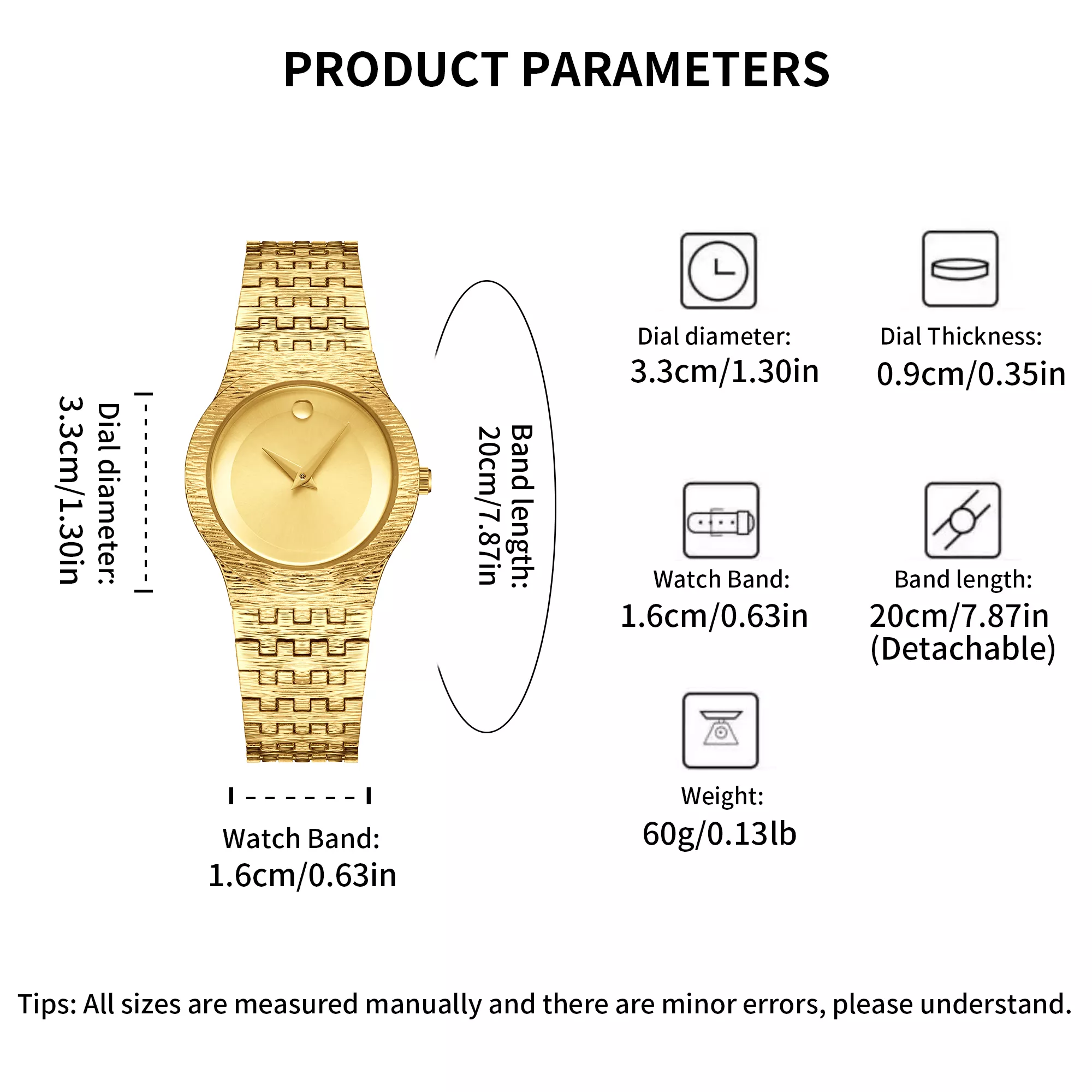 PRODUCT PARAMETERS

Dial diameter:
3.3cm/1.30in

Band length:
20cm/7.87in

Watch Band:
1.6cm/0.63in

Dial diameter:
3.3cm/1.30in

Dial Thickness:
0.9cm/0.35in

Watch Band:
1.6cm/0.63in

Band length:
20cm/7.87in
(Detachable)

Weight:
60g/0.13lb

Tips: All sizes are measured manually and there are minor errors, please understand.